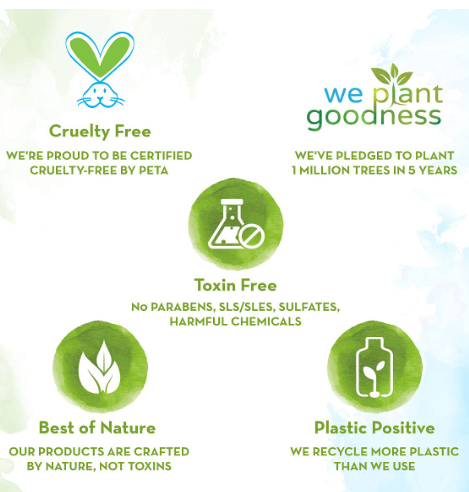 Cruelty Free

WE'RE PROUD TO BE CERTIFIED CRUELTY-FREE BY PETA

we plant goodness

WE'VE PLEDGED TO PLANT 1 MILLION TREES IN 5 YEARS

Toxin Free

No PARABENS, SLS/SLES, SULFATES, HARMFUL CHEMICALS

Best of Nature

OUR PRODUCTS ARE CRAFTED BY NATURE, NOT TOXINS

Plastic Positive

WE RECYCLE MORE PLASTIC THAN WE USE